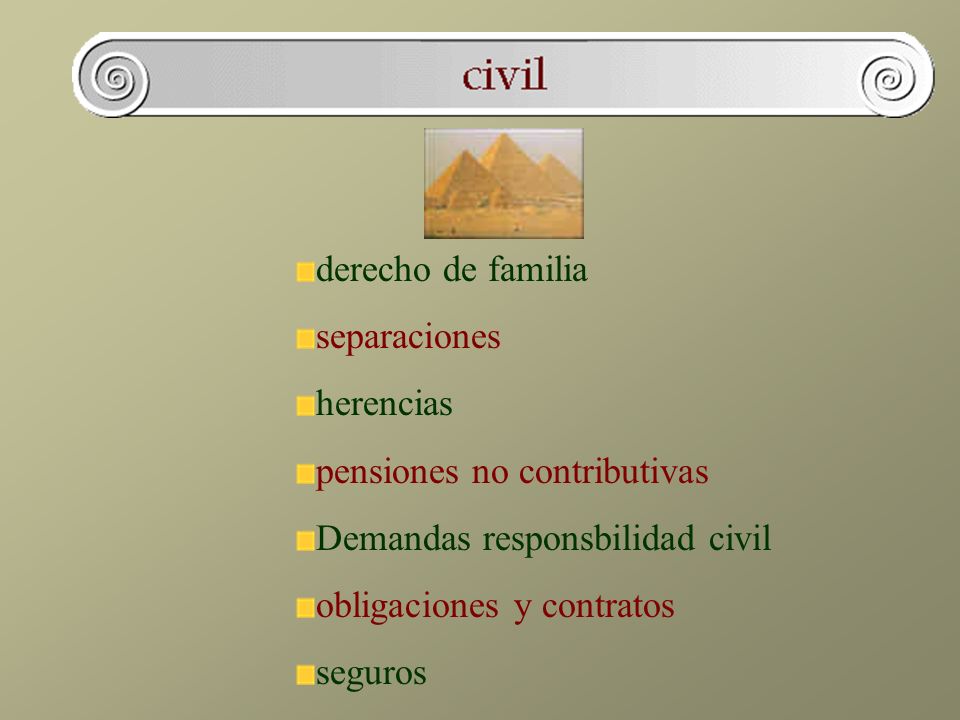 civil

derecho de familia

separaciones

herencias

pensiones no contributivas

Demandas responsbilidad civil

obligaciones y contratos

seguros